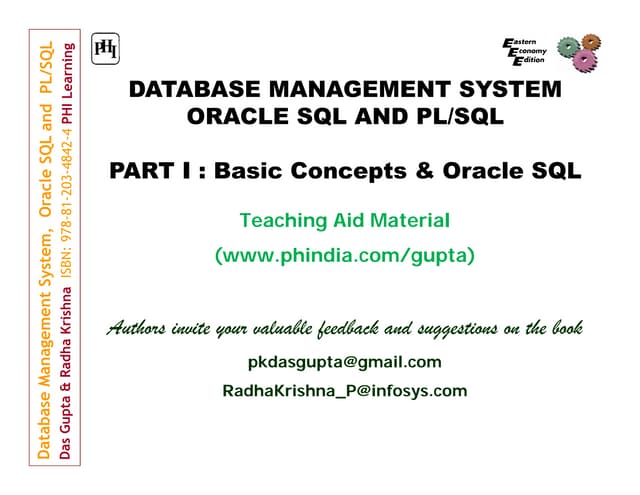 Database Management System, Oracle SQL and PL/SQL
Das Gupta & Radha Krishna ISBN: 978-81-203-4842-4 PHI Learning

PHI

Eastern Economy Edition

DATABASE MANAGEMENT SYSTEM
ORACLE SQL AND PL/SQL

PART I : Basic Concepts & Oracle SQL

Teaching Aid Material
(www.phindia.com/gupta)

Authors invite your valuable feedback and suggestions on the book

pkdasgupta@gmail.com
RadhaKrishna_P@infosys.com